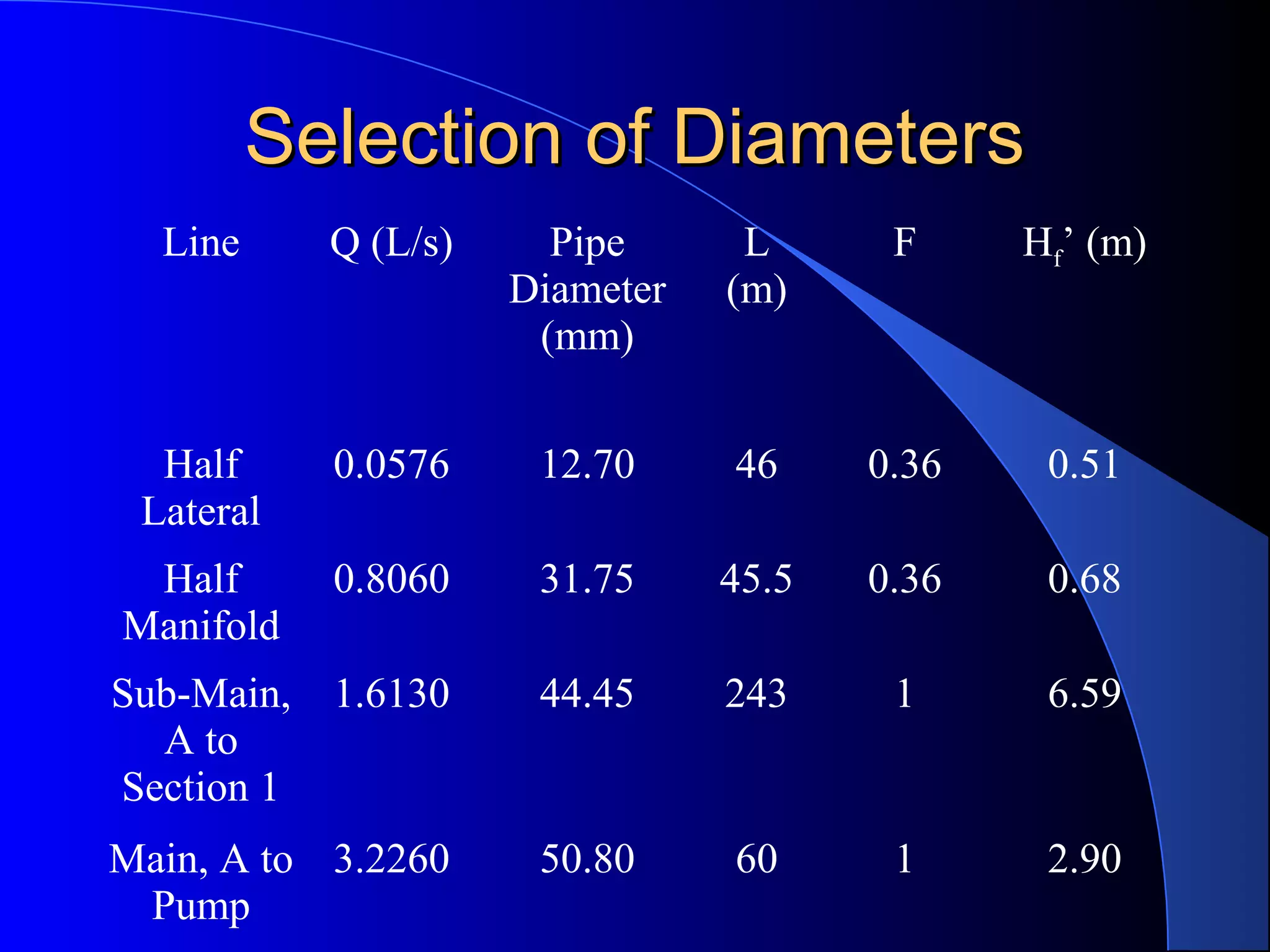 Selection of Diameters

| Line | Q (L/s) | Pipe Diameter (mm) | L (m) | F | $H_f$’ (m) |
|---|---|---|---|---|---|
| Half Lateral | 0.0576 | 12.70 | 46 | 0.36 | 0.51 |
| Half Manifold | 0.8060 | 31.75 | 45.5 | 0.36 | 0.68 |
| Sub-Main, A to Section 1 | 1.6130 | 44.45 | 243 | 1 | 6.59 |
| Main, A to Pump | 3.2260 | 50.80 | 60 | 1 | 2.90 |